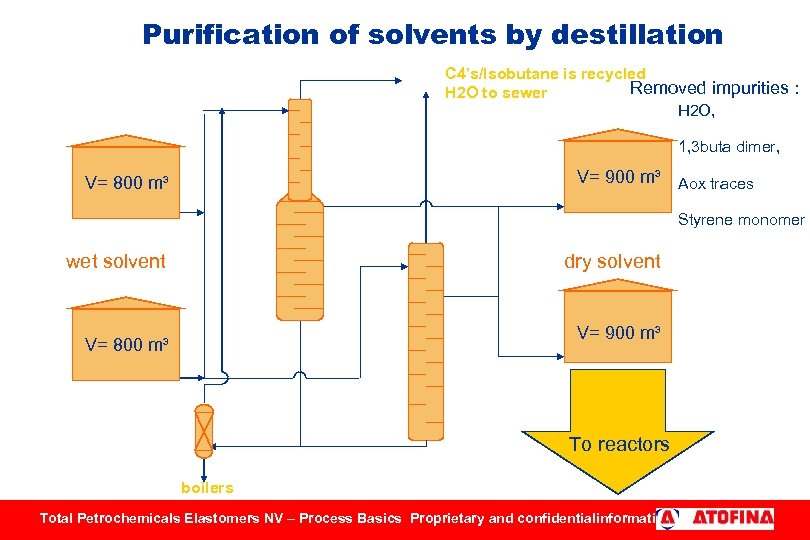 Purification of solvents by destillation

C4's/Isobutane is recycled
H2O to sewer

Removed impurities :
H2O,
1,3buta dimer,
Aox traces
Styrene monomer

V= 800 m³

wet solvent

V= 800 m³

V= 900 m³

dry solvent

V= 900 m³

To reactors

boilers

Total Petrochemicals Elastomers NV – Process Basics Proprietary and confidentialinformati

ATOFINA